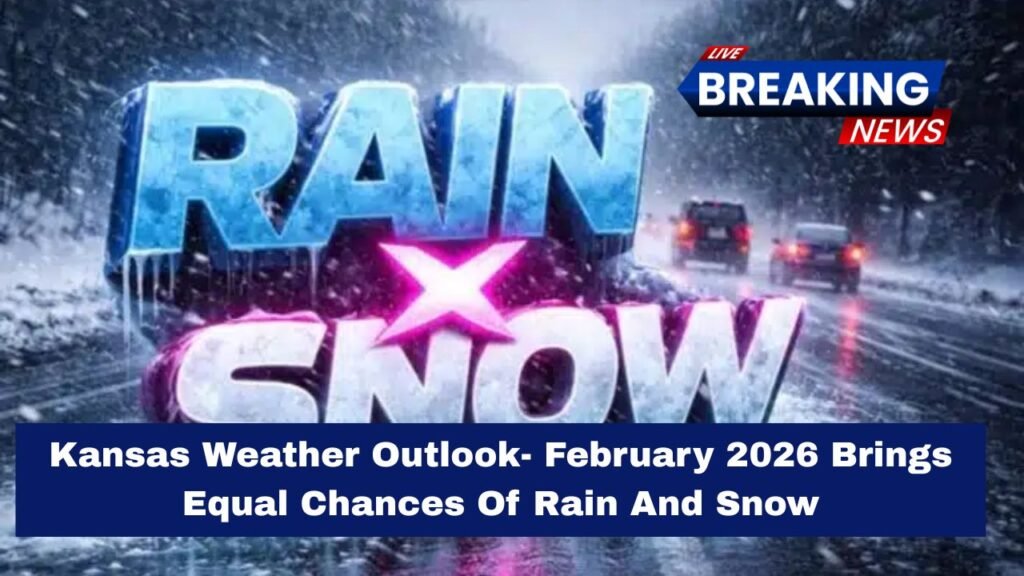 LIVE
BREAKING
NEWS

RAIN
X
SNOW

Kansas Weather Outlook- February 2026 Brings Equal Chances Of Rain And Snow